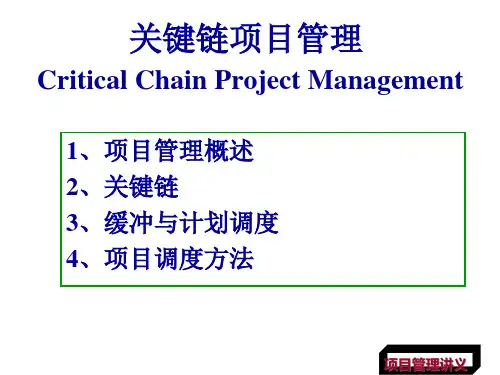 关键链项目管理
Critical Chain Project Management

1、项目管理概述
2、关键链
3、缓冲与计划调度
4、项目调度方法

项目管理讲义